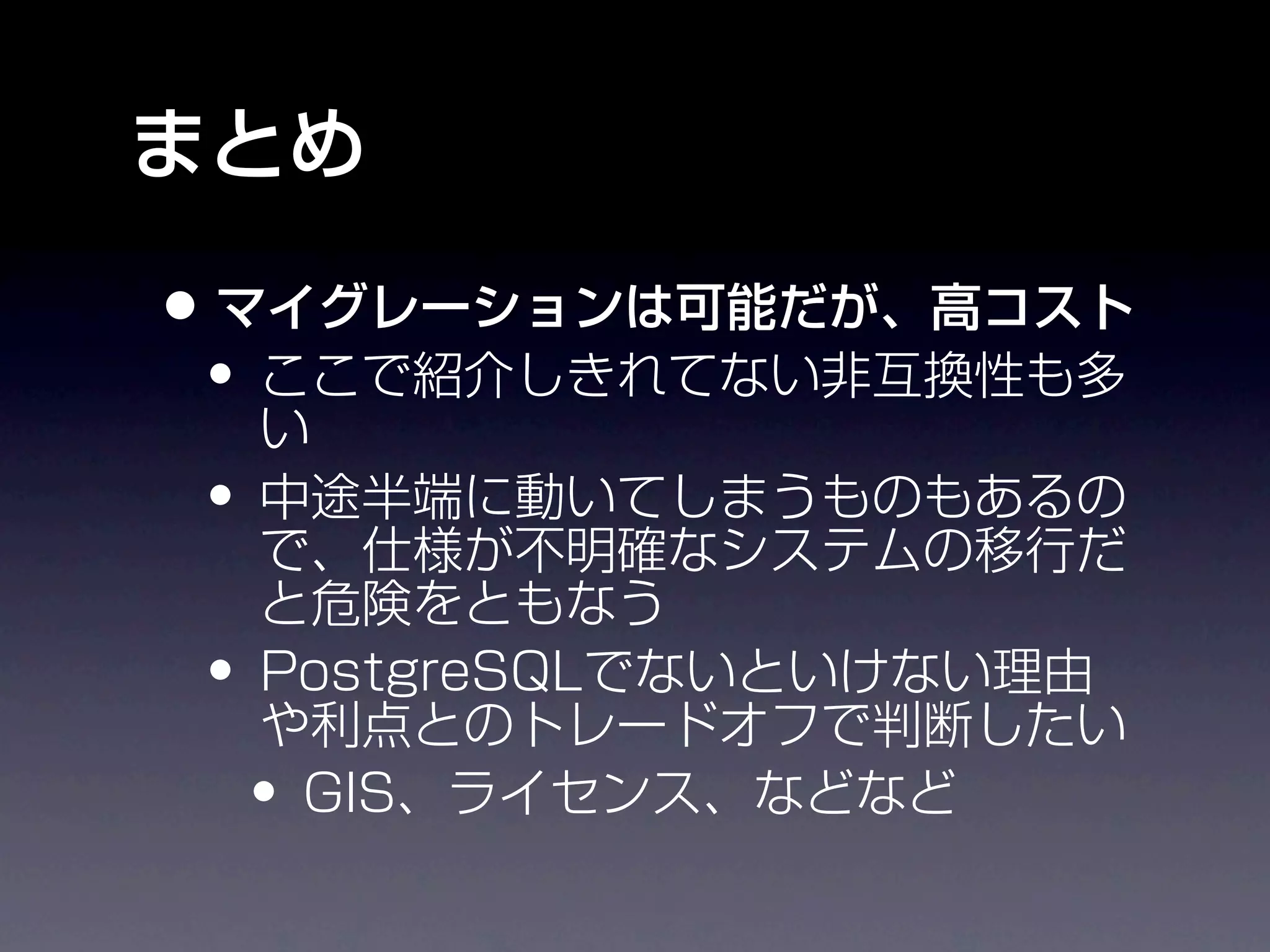 まとめ

• マイグレーションは可能だが、高コスト
  • ここで紹介しきれてない非互換性も多い
  • 中途半端に動いてしまうものもあるので、仕様が不明確なシステムの移行だと危険をともなう
  • PostgreSQLでないといけない理由や利点とのトレードオフで判断したい
    • GIS、ライセンス、などなど